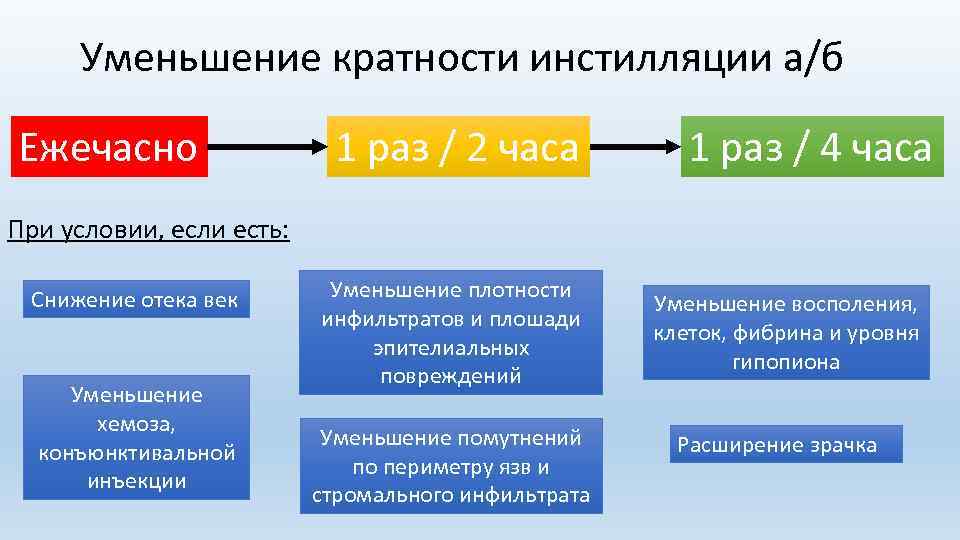 Уменьшение кратности инстилляции а/б

Ежечасно

1 раз / 2 часа

1 раз / 4 часа

При условии, если есть:

Снижение отека век

Уменьшение хемоза, конъюнктивальной инъекции

Уменьшение плотности инфильтратов и плошади эпителиальных повреждений

Уменьшение помутнений по периметру язв и стромального инфильтрата

Уменьшение восполения, клеток, фибрина и уровня гипопиона

Расширение зрачка